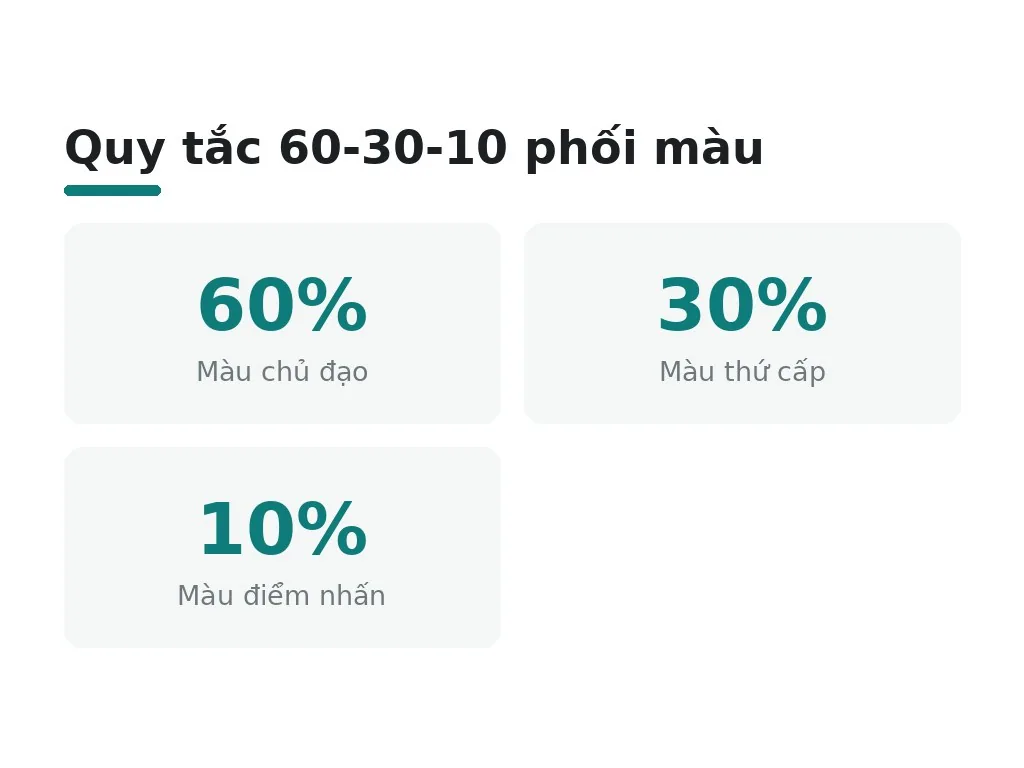 Quy tắc 60-30-10 phối màu

60%
Màu chủ đạo

30%
Màu thứ cấp

10%
Màu điểm nhấn